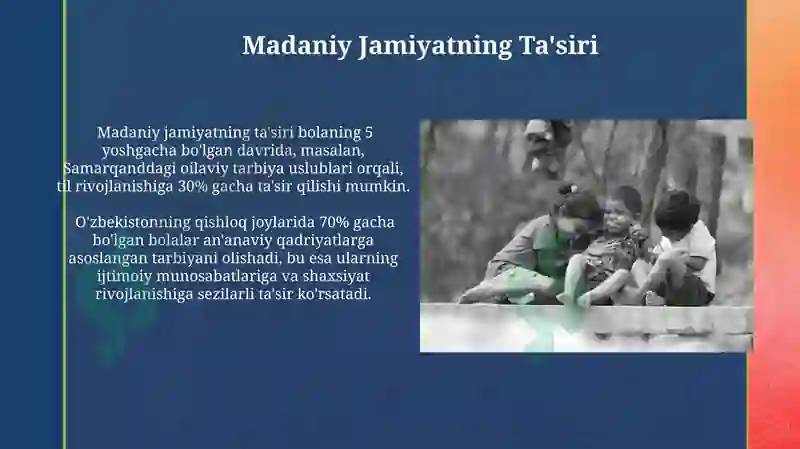 Madaniy Jamiyatning Ta'siri

Madaniy jamiyatning ta'siri bolaning 5 yoshgacha bo'lgan davrida, masalan, Samarqanddagi oilaviy tarbiya uslublari orqali, til rivojlanishiga 30% gacha ta'sir qilishi mumkin.

O'zbekistonning qishloq joylarida 70% gacha bo'lgan bolalar an'anaviy qadriyatlarga asoslangan tarbiyani olishadi, bu esa ularning ijtimoiy munosabatlariga va shaxsiyat rivojlanishiga sezilarli ta'sir ko'rsatadi.